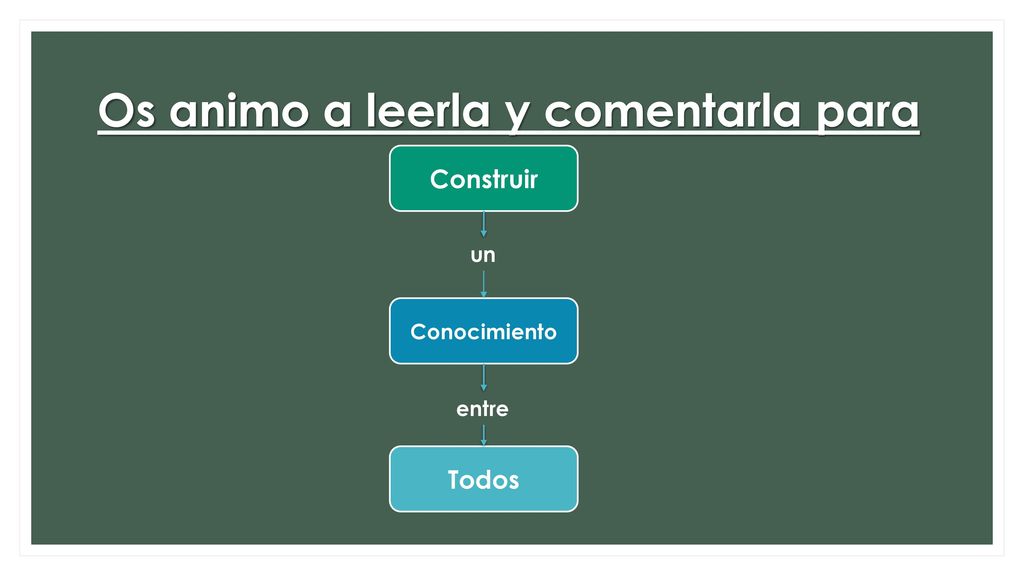 Os animo a leerla y comentarla para

Construir

un

Conocimiento

entre

Todos